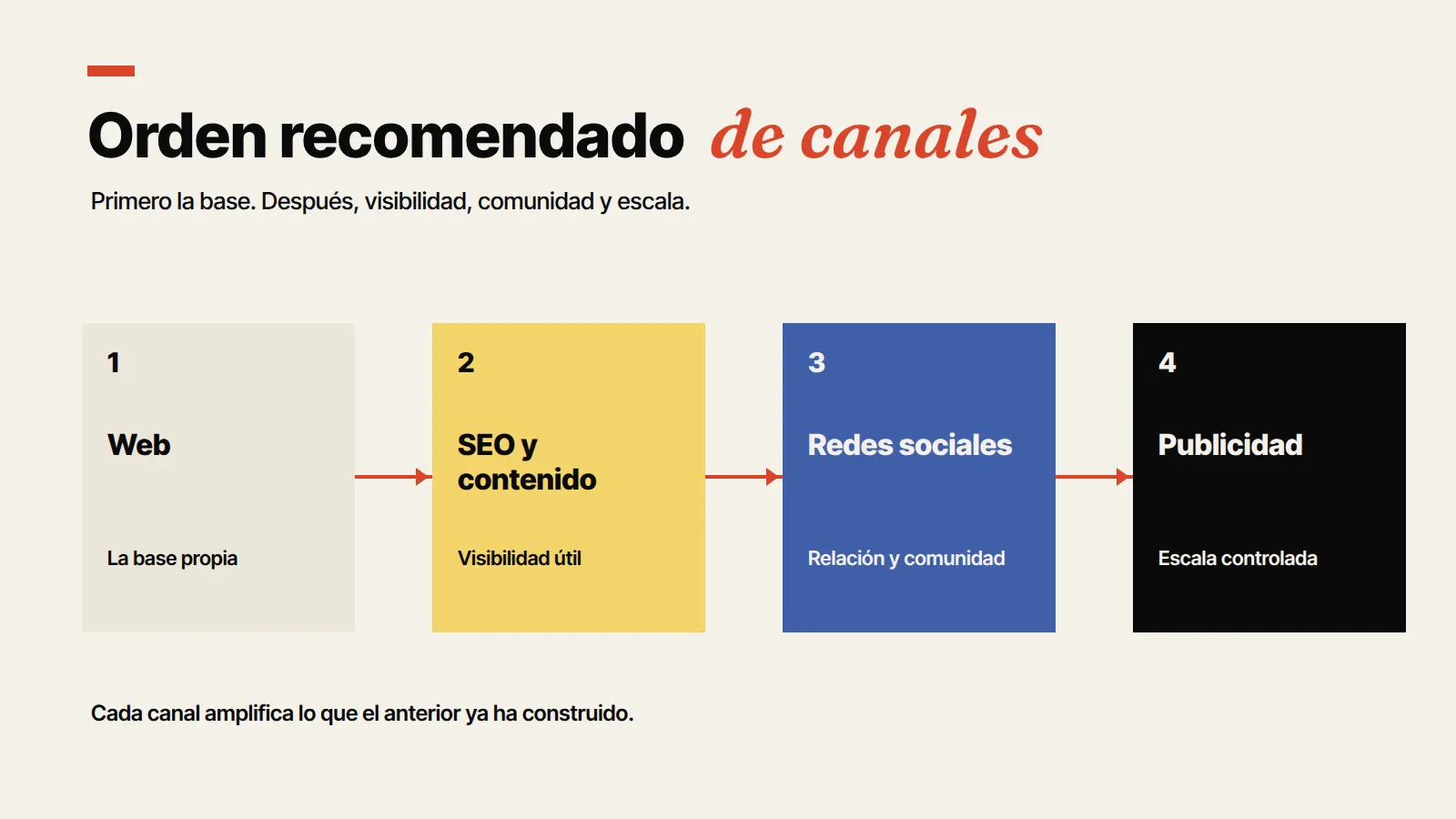 Orden recomendado de canales

Primero la base. Después, visibilidad, comunidad y escala.

1

Web

La base propia

2

SEO y contenido

Visibilidad útil

3

Redes sociales

Relación y comunidad

4

Publicidad

Escala controlada

Cada canal amplifica lo que el anterior ya ha construido.